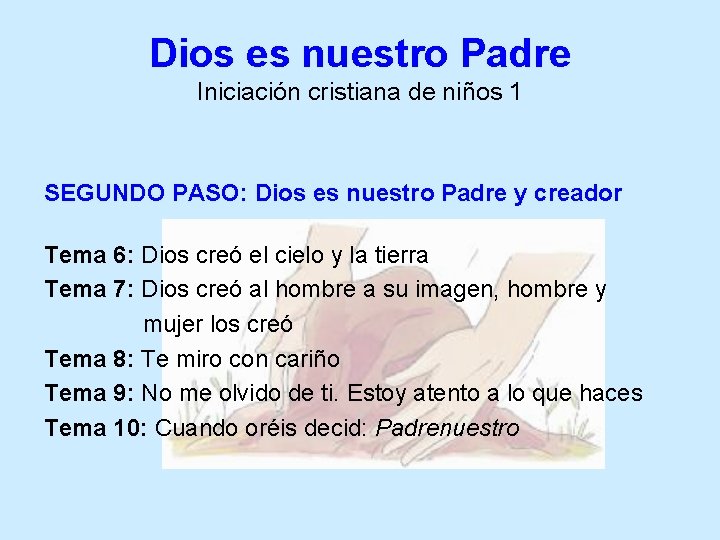 Dios es nuestro Padre
Iniciación cristiana de niños 1

SEGUNDO PASO: Dios es nuestro Padre y creador

Tema 6: Dios creó el cielo y la tierra
Tema 7: Dios creó al hombre a su imagen, hombre y mujer los creó
Tema 8: Te miro con cariño
Tema 9: No me olvido de ti. Estoy atento a lo que haces
Tema 10: Cuando oréis decid: Padrenuestro